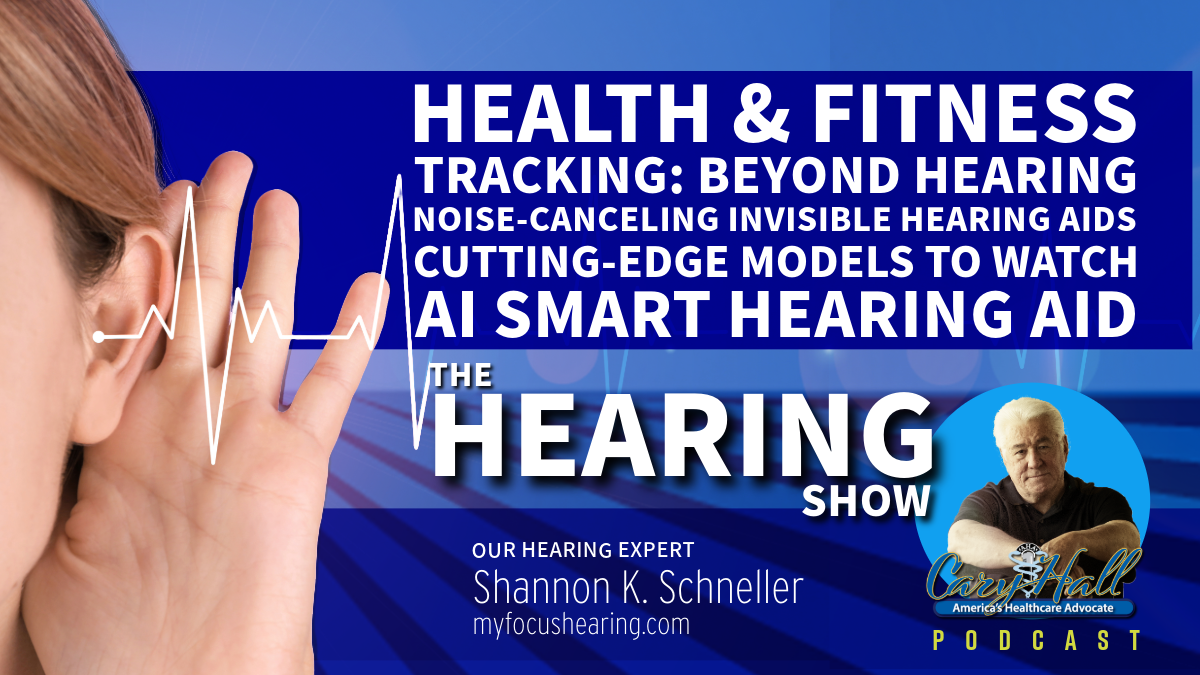 HEALTH & FITNESS
TRACKING: BEYOND HEARING
NOISE-CANCELING INVISIBLE HEARING AIDS
CUTTING-EDGE MODELS TO WATCH
AI SMART HEARING AID

THE
HEARING
SHOW

OUR HEARING EXPERT
Shannon K. Schneller
myfocushearing.com

Cary Hall
America's Healthcare Advocate
PODCAST